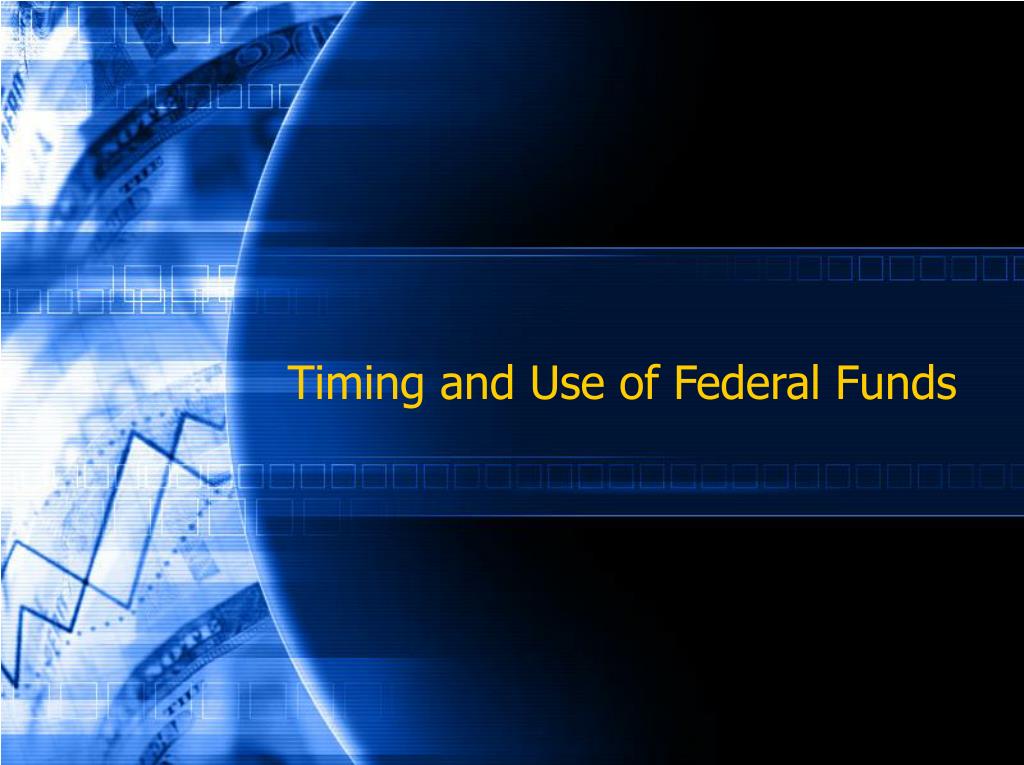 Timing and Use of Federal Funds